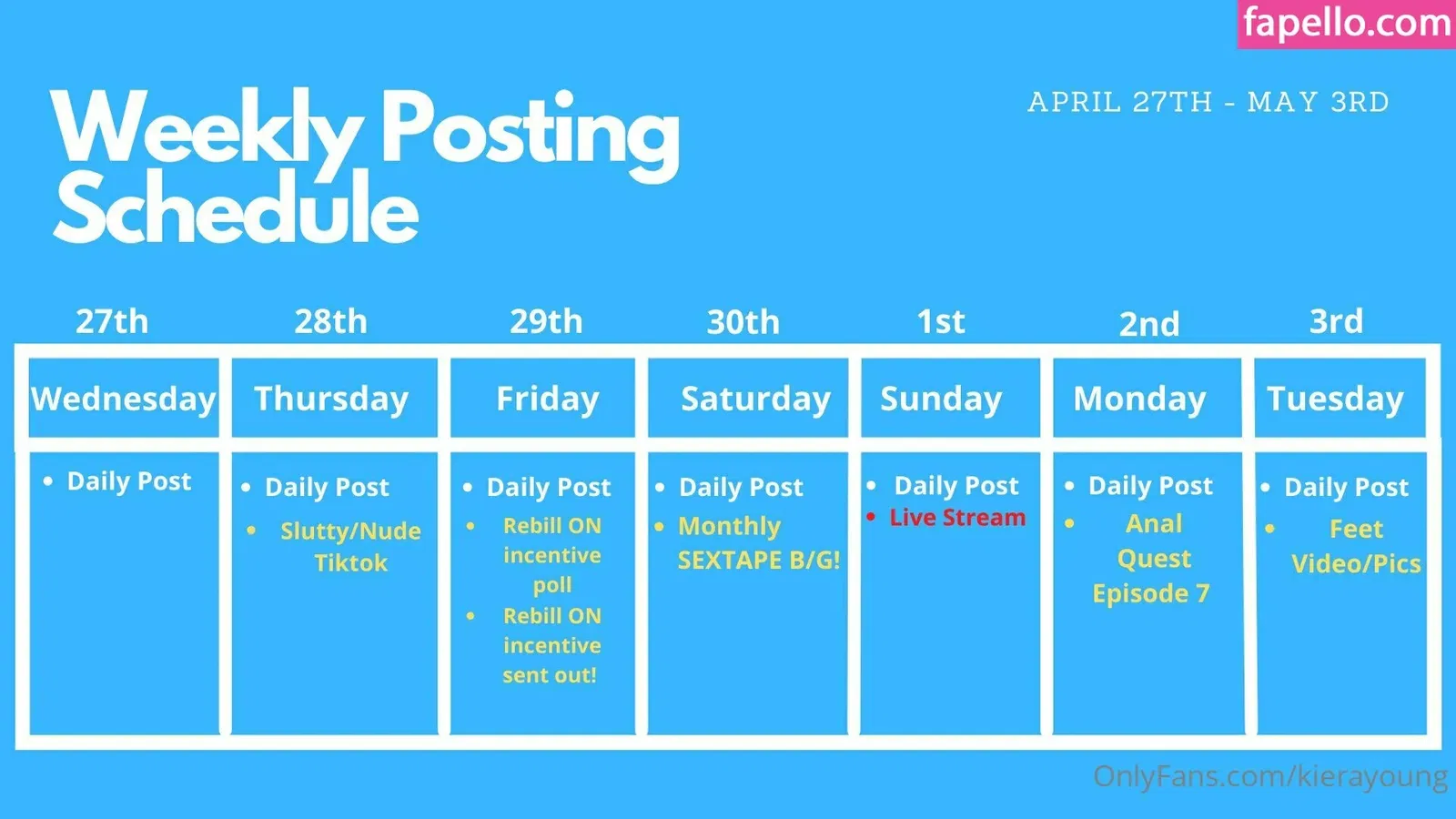 fapello.com

Weekly Posting Schedule

APRIL 27TH - MAY 3RD

| 27th | 28th | 29th | 30th | 1st | 2nd | 3rd |
|---|---|---|---|---|---|---|
| Wednesday | Thursday | Friday | Saturday | Sunday | Monday | Tuesday |
| • Daily Post | • Daily Post • Slutty/Nude Tiktok | • Daily Post • Rebill ON incentive poll • Rebill ON incentive sent out! | • Daily Post • Monthly SEXTAPE B/G! | • Daily Post • Live Stream | • Daily Post • Anal Quest Episode 7 | • Daily Post • Feet Video/Pics |

OnlyFans.com/kierayoung